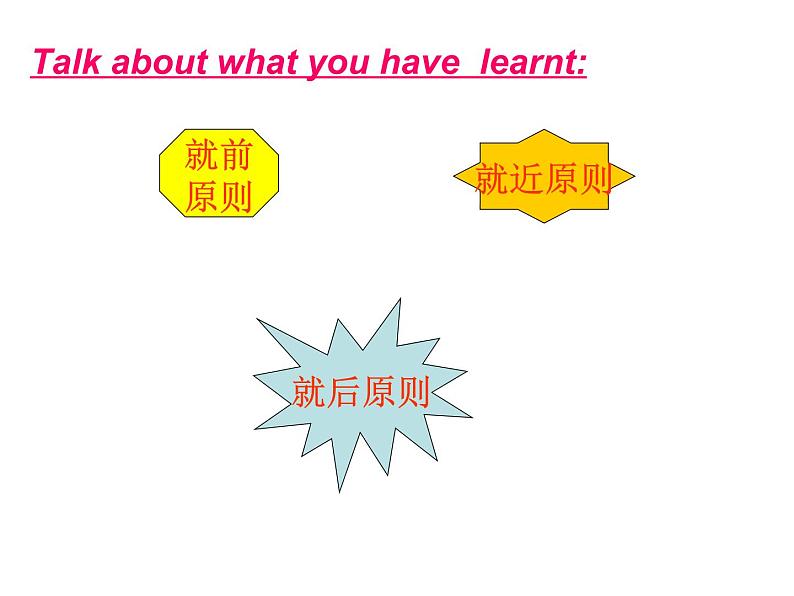 Talk about what you have  learnt:

就前原则

就近原则

就后原则